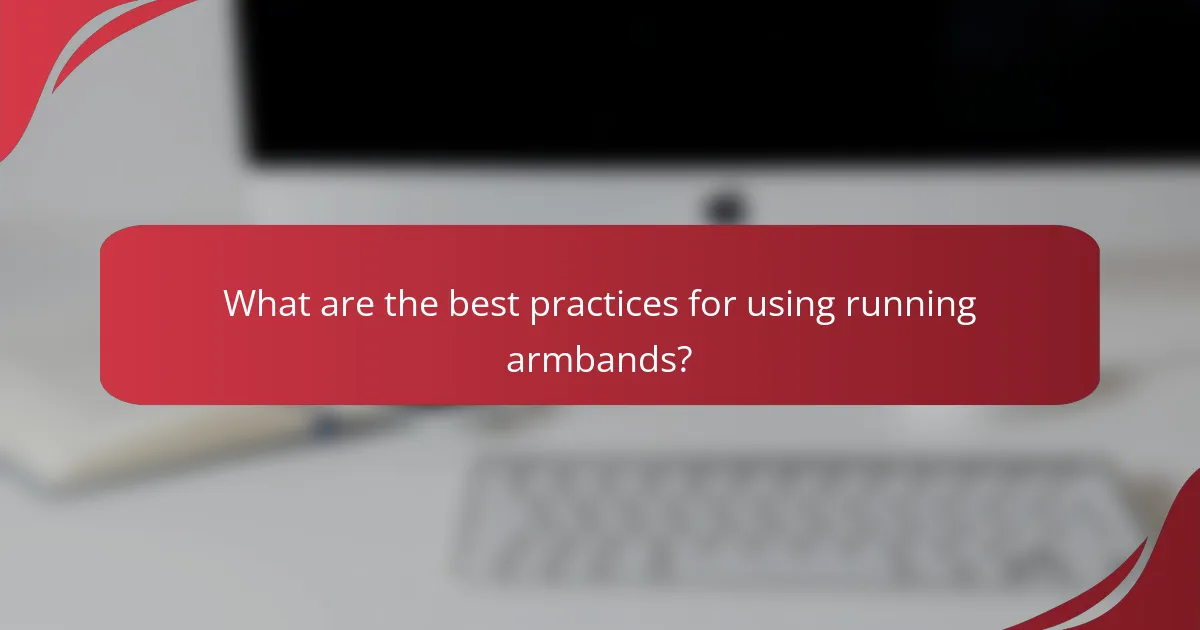 What are the best practices for using running armbands?